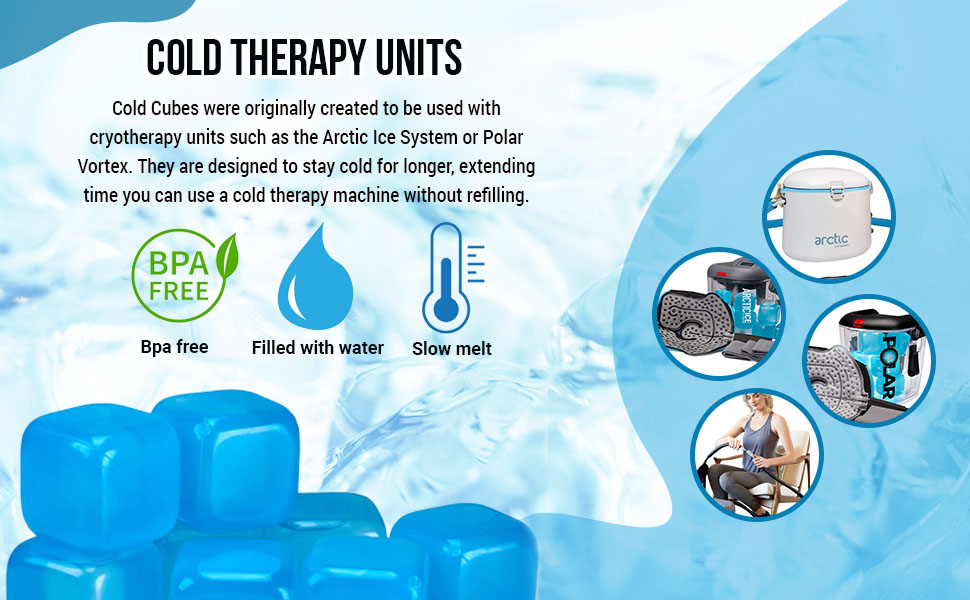 COLD THERAPY UNITS

Cold Cubes were originally created to be used with cryotherapy units such as the Arctic Ice System or Polar Vortex. They are designed to stay cold for longer, extending time you can use a cold therapy machine without refilling.

BPA FREE

Bpa free

Filled with water

Slow melt

arctic

ARCTIC ICE

POLAR